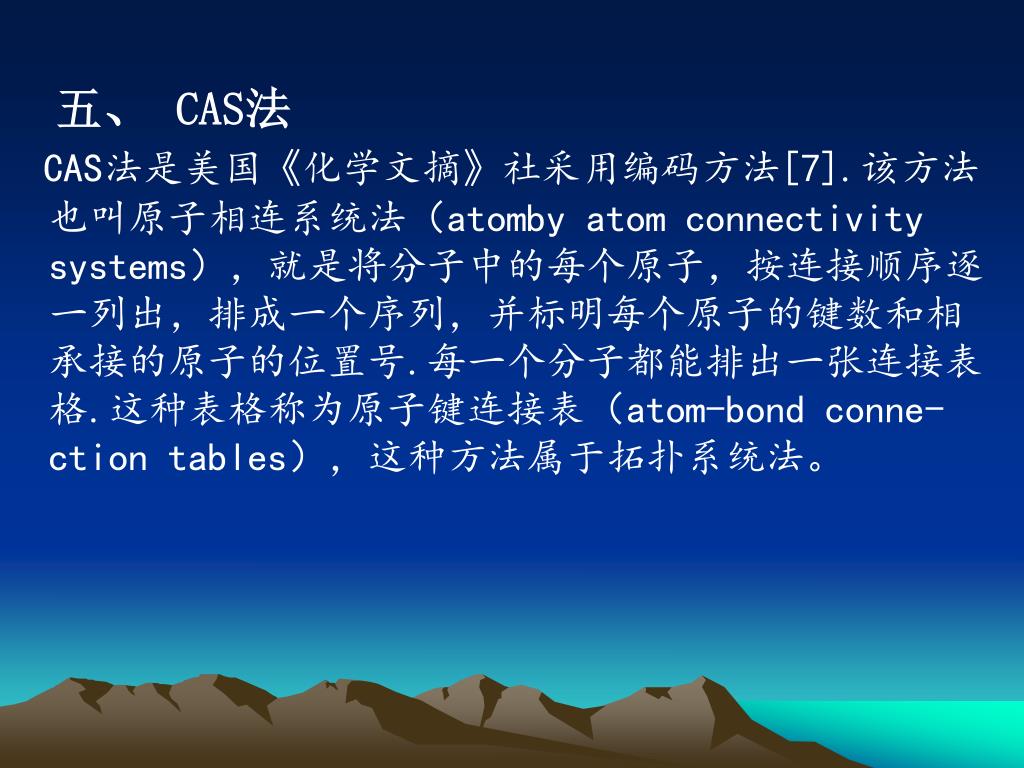 五、 CAS法

CAS法是美国《化学文摘》社采用编码方法[7].该方法也叫原子相连系统法（atomby atom connectivity systems），就是将分子中的每个原子，按连接顺序逐一列出，排成一个序列，并标明每个原子的键数和相承接的原子的位置号.每一个分子都能排出一张连接表格.这种表格称为原子键连接表（atom-bond connection tables），这种方法属于拓扑系统法。